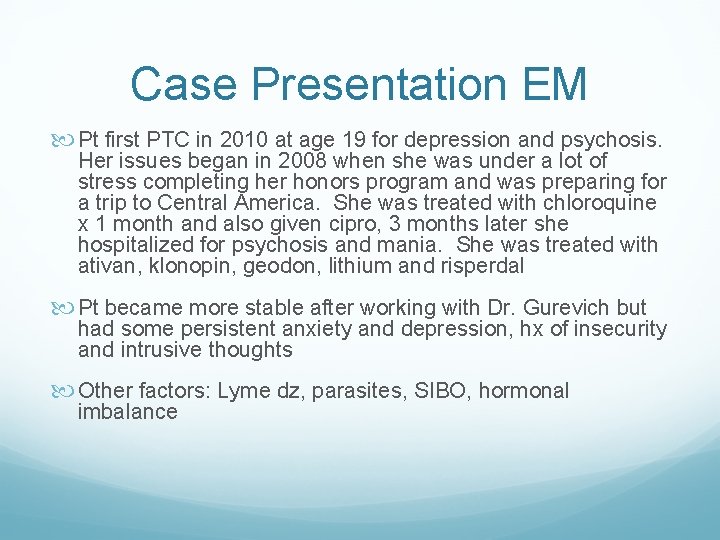 Case Presentation EM

Pt first PTC in 2010 at age 19 for depression and psychosis. Her issues began in 2008 when she was under a lot of stress completing her honors program and was preparing for a trip to Central America. She was treated with chloroquine x 1 month and also given cipro, 3 months later she hospitalized for psychosis and mania. She was treated with ativan, klonopin, geodon, lithium and risperdal

Pt became more stable after working with Dr. Gurevich but had some persistent anxiety and depression, hx of insecurity and intrusive thoughts

Other factors: Lyme dz, parasites, SIBO, hormonal imbalance